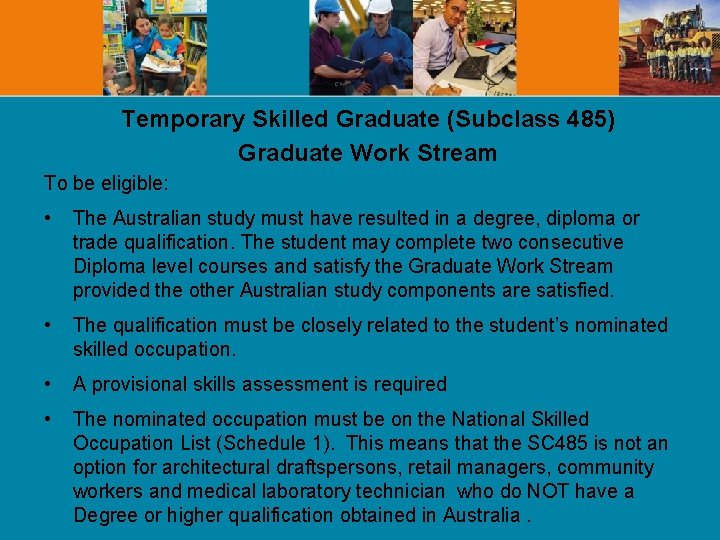 Temporary Skilled Graduate (Subclass 485)
Graduate Work Stream

To be eligible:

• The Australian study must have resulted in a degree, diploma or trade qualification. The student may complete two consecutive Diploma level courses and satisfy the Graduate Work Stream provided the other Australian study components are satisfied.

• The qualification must be closely related to the student's nominated skilled occupation.

• A provisional skills assessment is required

• The nominated occupation must be on the National Skilled Occupation List (Schedule 1). This means that the SC485 is not an option for architectural draftspersons, retail managers, community workers and medical laboratory technician who do NOT have a Degree or higher qualification obtained in Australia .